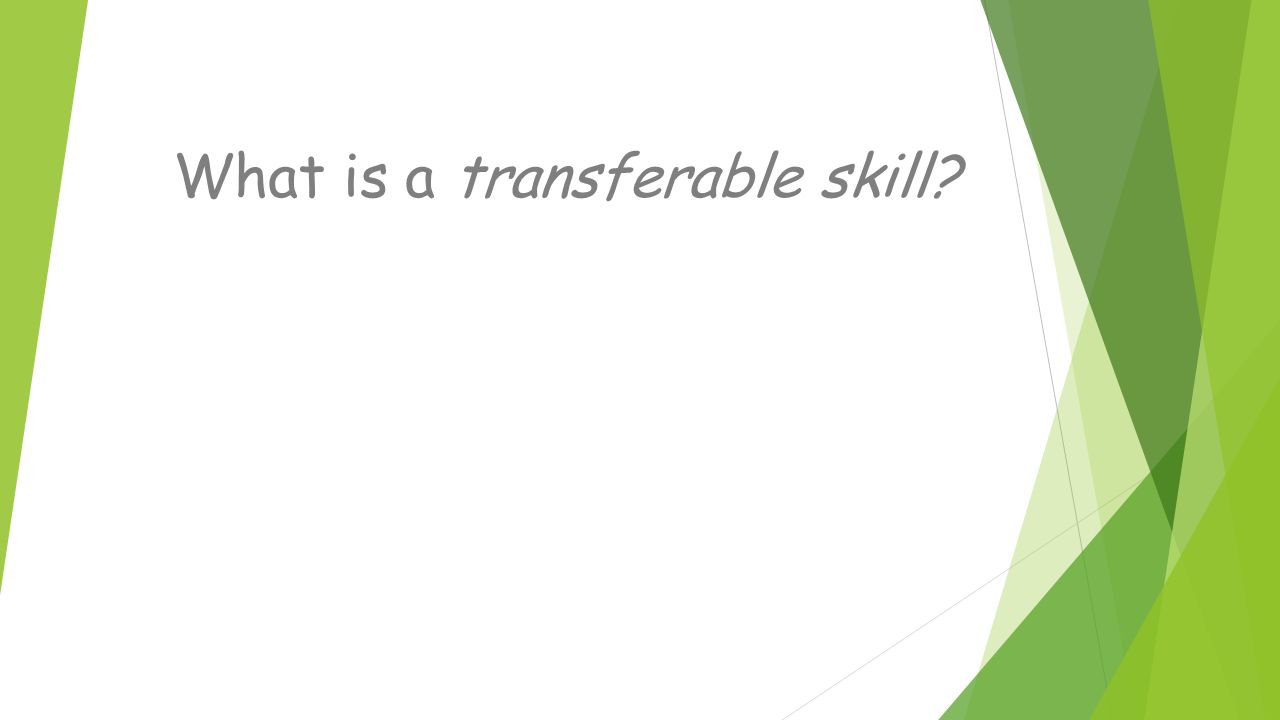 What is a transferable skill?